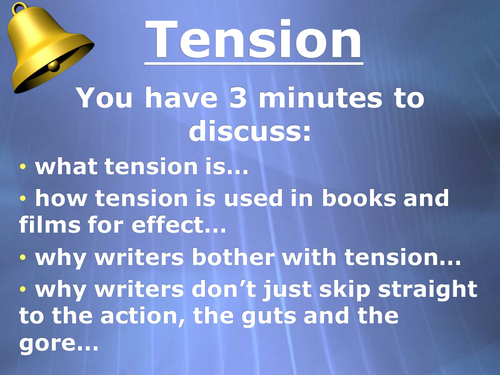 Tension

You have 3 minutes to discuss:

• what tension is…

• how tension is used in books and films for effect…

• why writers bother with tension…

• why writers don’t just skip straight to the action, the guts and the gore…